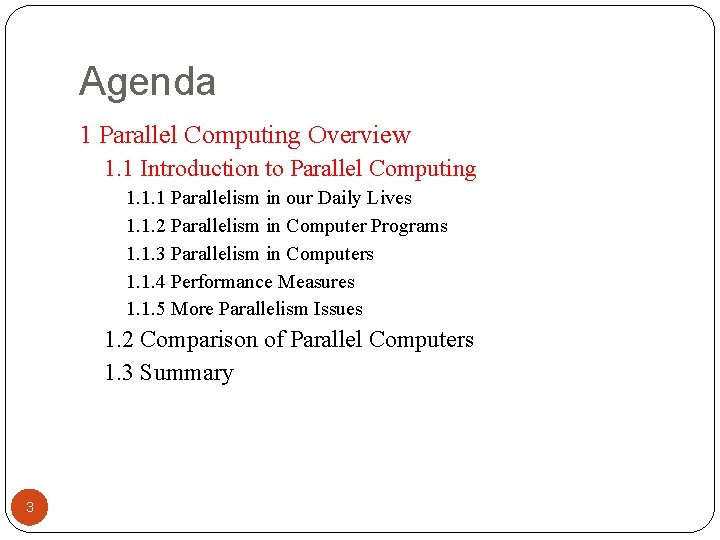 Agenda

1 Parallel Computing Overview

1.1 Introduction to Parallel Computing

1.1.1 Parallelism in our Daily Lives

1.1.2 Parallelism in Computer Programs

1.1.3 Parallelism in Computers

1.1.4 Performance Measures

1.1.5 More Parallelism Issues

1.2 Comparison of Parallel Computers

1.3 Summary

3